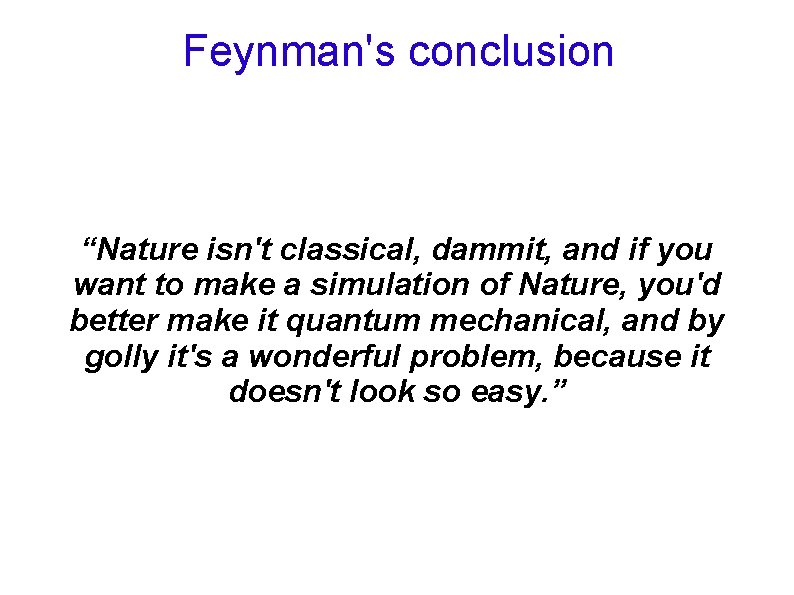 Feynman's conclusion

“Nature isn't classical, dammit, and if you want to make a simulation of Nature, you'd better make it quantum mechanical, and by golly it's a wonderful problem, because it doesn't look so easy.”